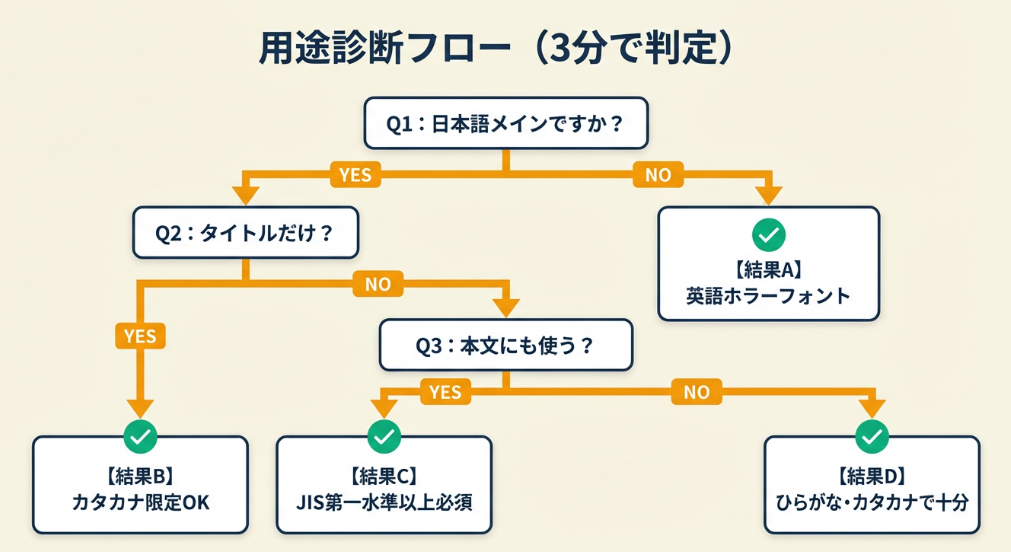 用途診断フロー（3分で判定）

Q1：日本語メインですか？

YES

NO

Q2：タイトルだけ？

【結果A】
英語ホラーフォント

YES

NO

Q3：本文にも使う？

YES

NO

【結果B】
カタカナ限定OK

【結果C】
JIS第一水準以上必須

【結果D】
ひらがな・カタカナで十分